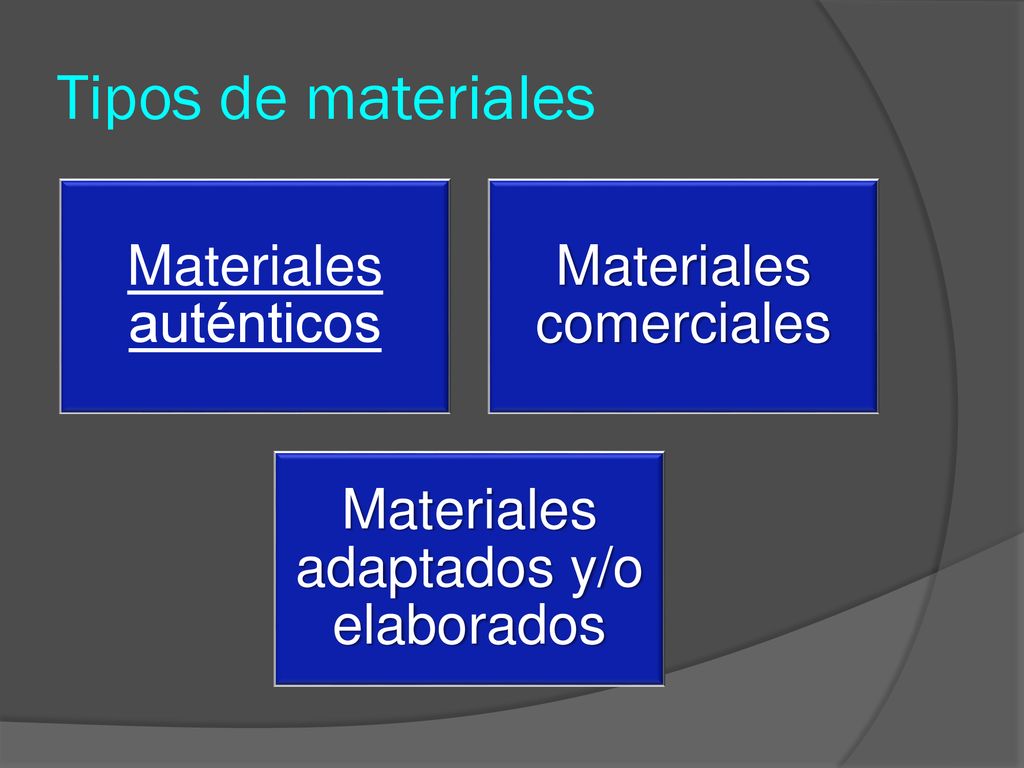 Tipos de materiales

Materiales auténticos

Materiales comerciales

Materiales adaptados y/o elaborados